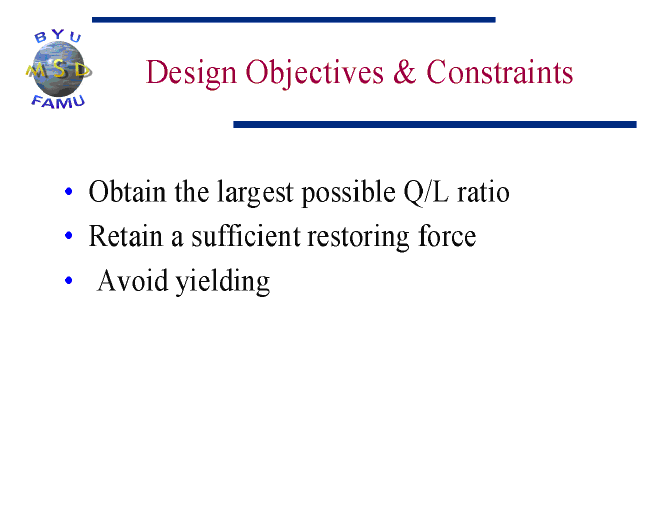 BYU
MSD
FAMU

Design Objectives & Constraints

• Obtain the largest possible Q/L ratio
• Retain a sufficient restoring force
• Avoid yielding